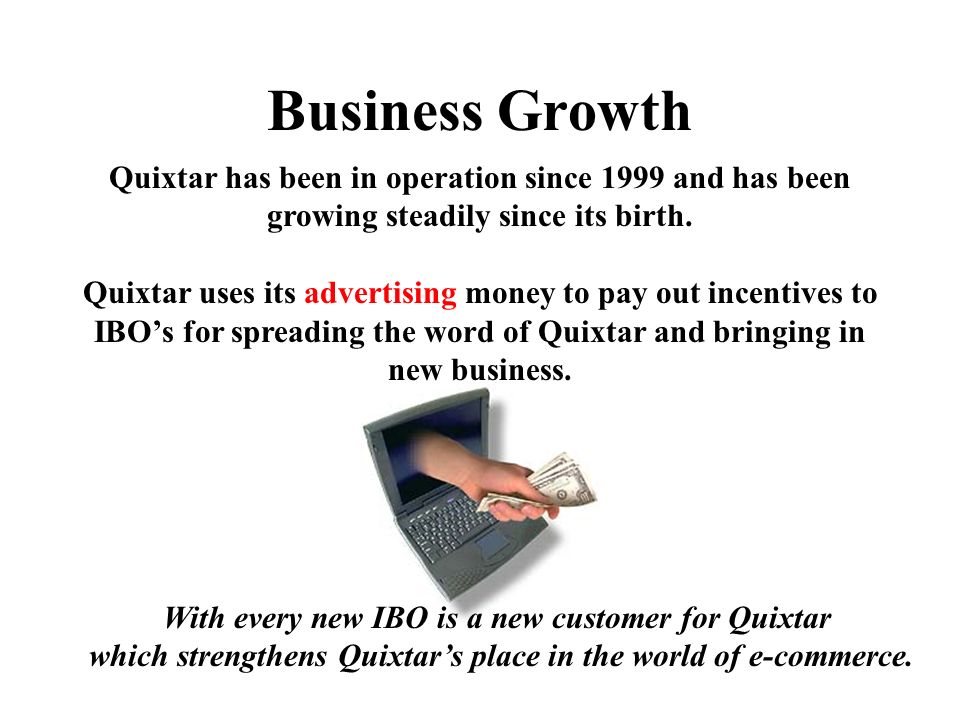 Business Growth

Quixtar has been in operation since 1999 and has been growing steadily since its birth.

Quixtar uses its advertising money to pay out incentives to IBO's for spreading the word of Quixtar and bringing in new business.

With every new IBO is a new customer for Quixtar which strengthens Quixtar's place in the world of e-commerce.